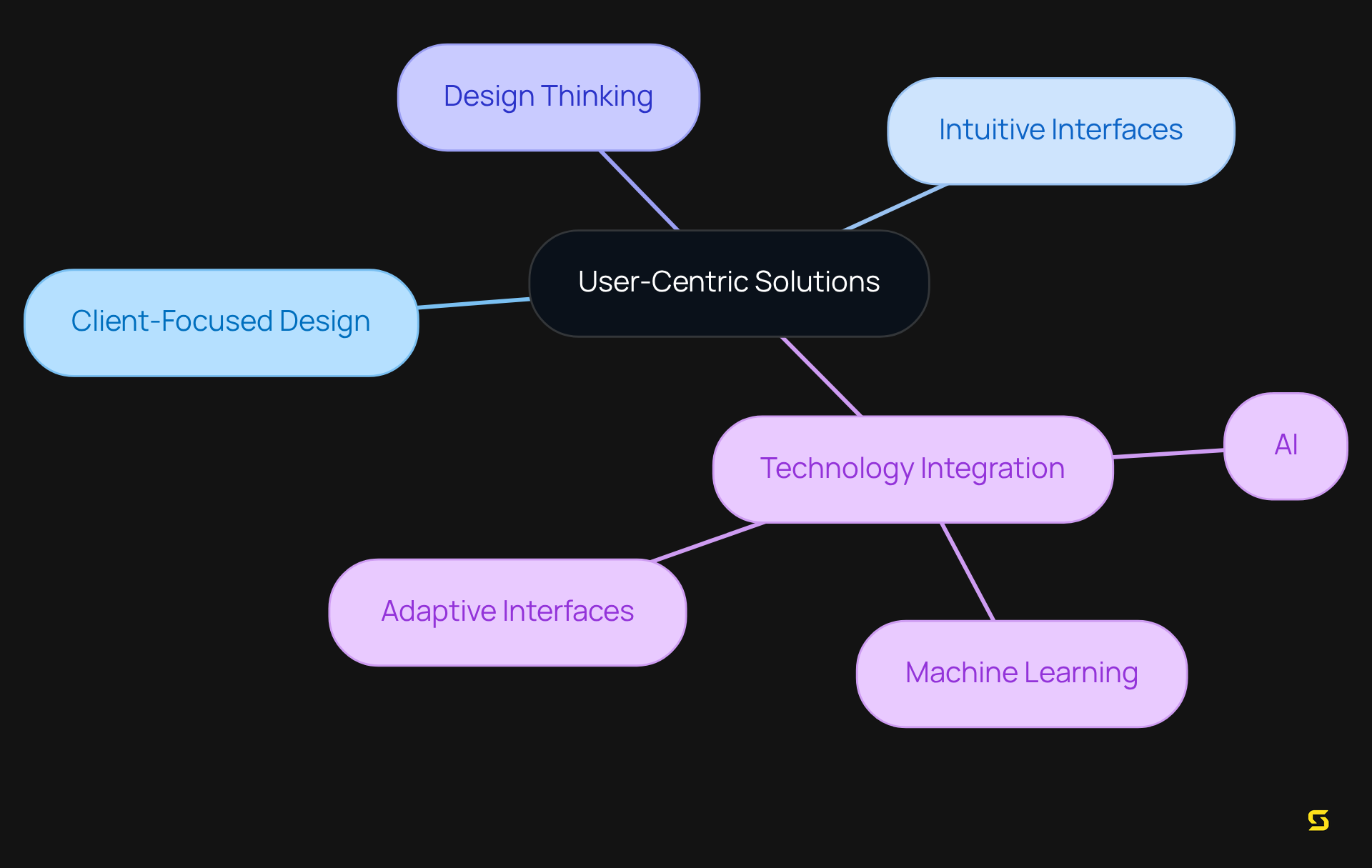 Design Thinking

Intuitive Interfaces

User-Centric Solutions

Client-Focused Design

Technology Integration

AI

Adaptive Interfaces

Machine Learning